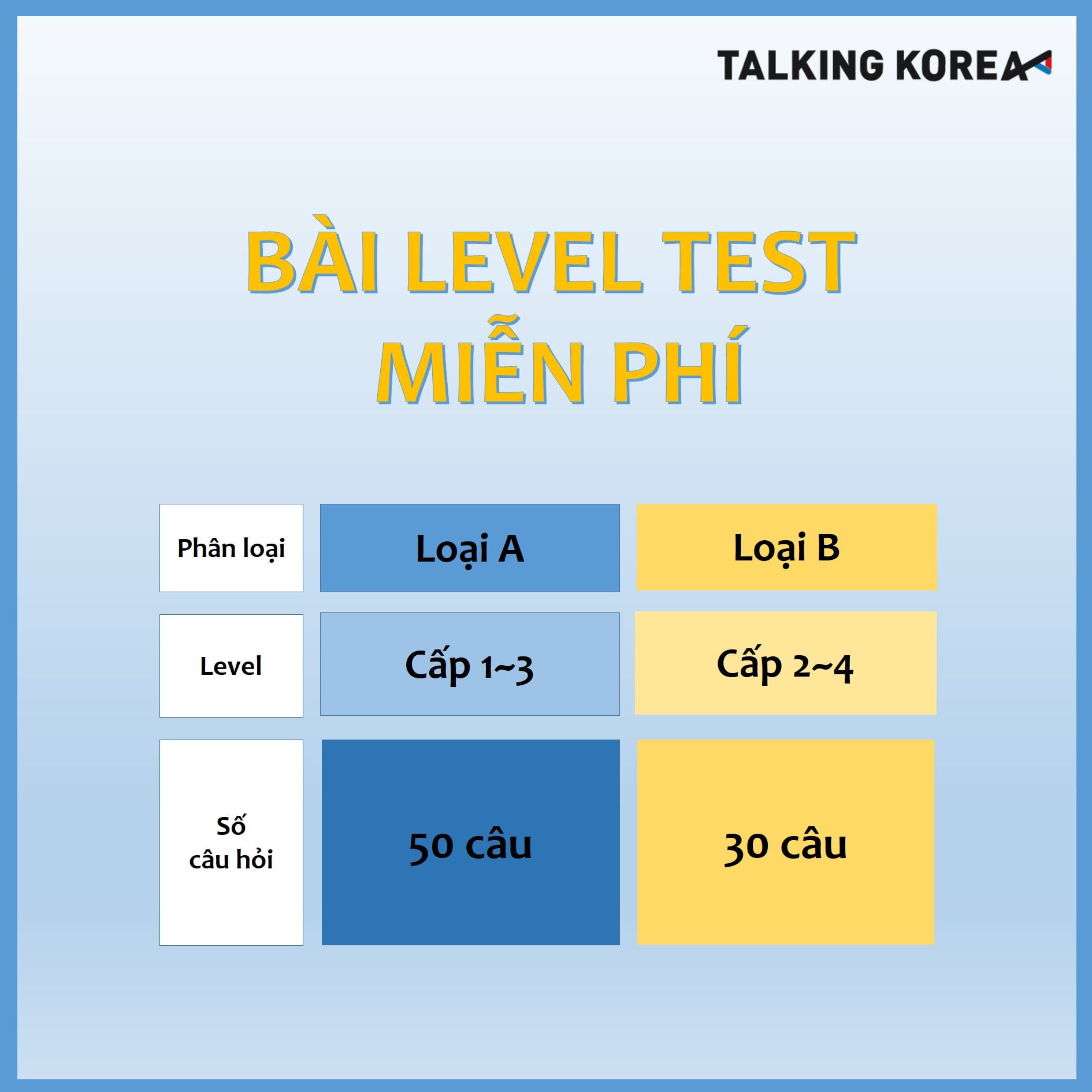 TALKING KOREA

BÀI LEVEL TEST
MIỄN PHÍ

| Phân loại | Loại A | Loại B |
|---|---|---|
| Level | Cấp 1~3 | Cấp 2~4 |
| Số câu hỏi | 50 câu | 30 câu |